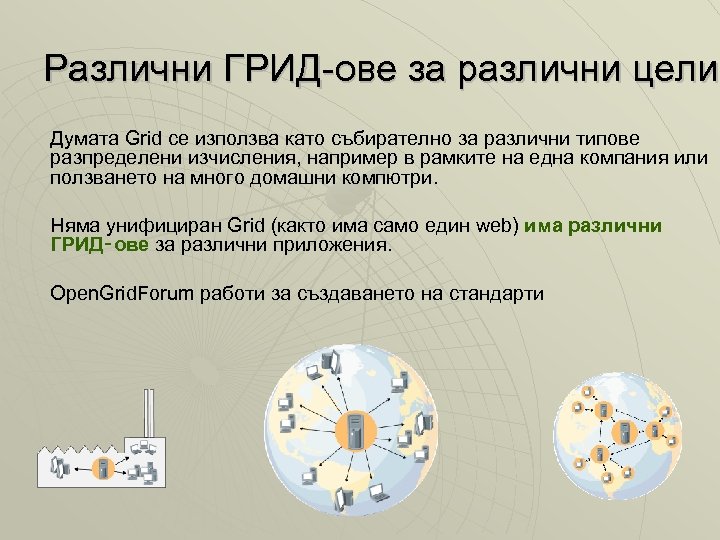 Различни ГРИД-ове за различни цели

Думата Grid се използва като събирателно за различни типове разпределени изчисления, например в рамките на една компания или ползването на много домашни компютри.

Няма унифициран Grid (както има само един web) има различни ГРИД-ове за различни приложения.

OpenGridForum работи за създаването на стандарти